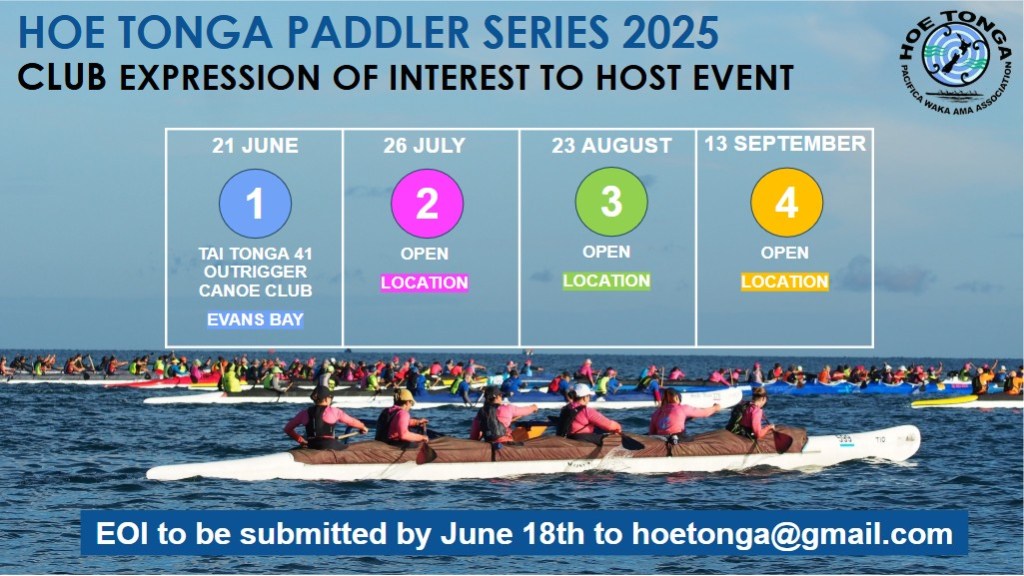 HOE TONGA PADDLER SERIES 2025
CLUB EXPRESSION OF INTEREST TO HOST EVENT

HOE TONGA
PACIFICA WAKA AMA ASSOCIATION

| 21 JUNE | 26 JULY | 23 AUGUST | 13 SEPTEMBER |
|---|---|---|---|
| 1 | 2 | 3 | 4 |
| TAI TONGA 41 OUTRIGGER CANOE CLUB | OPEN | OPEN | OPEN |
| EVANS BAY | LOCATION | LOCATION | LOCATION |

EOI to be submitted by June 18th to hoetonga@gmail.com